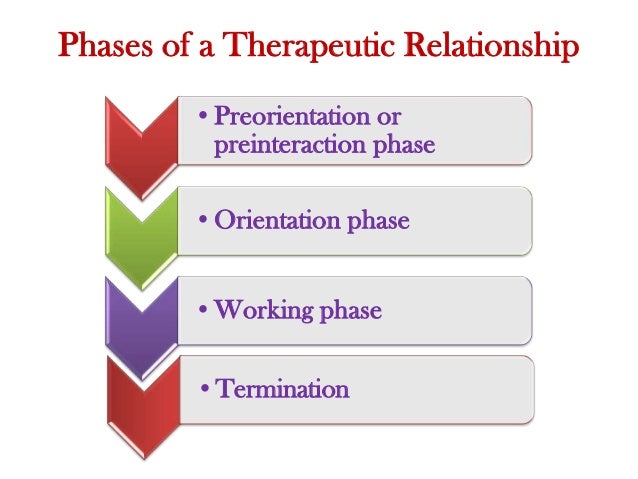 Phases of a Therapeutic Relationship

• Preorientation or preinteraction phase

• Orientation phase

• Working phase

• Termination